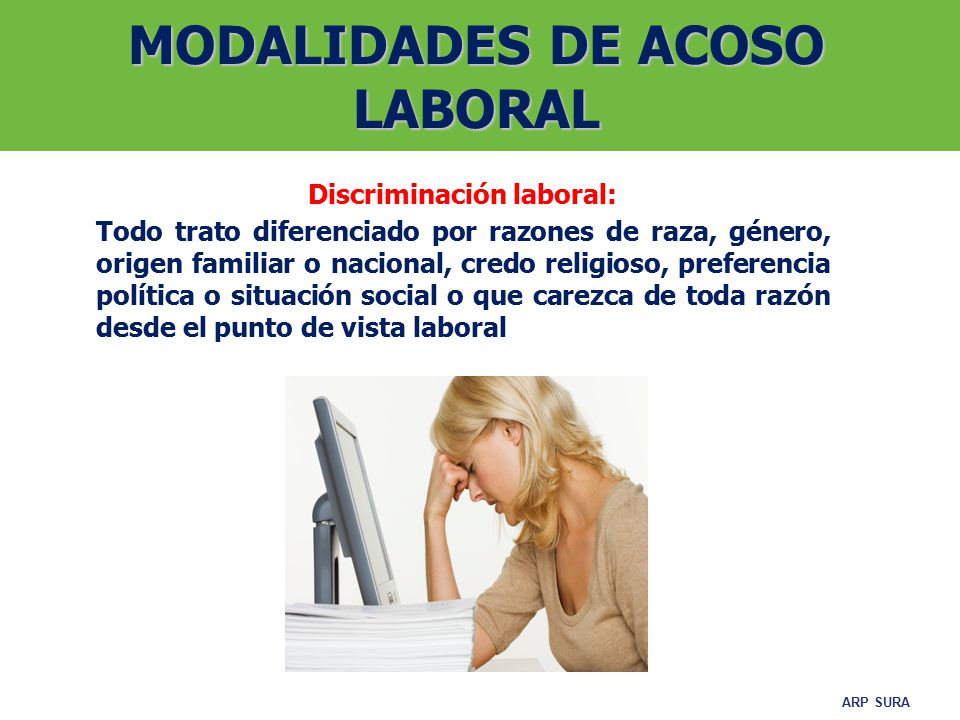 MODALIDADES DE ACOSO LABORAL

Discriminación laboral:

Todo trato diferenciado por razones de raza, género, origen familiar o nacional, credo religioso, preferencia política o situación social o que carezca de toda razón desde el punto de vista laboral

ARP SURA